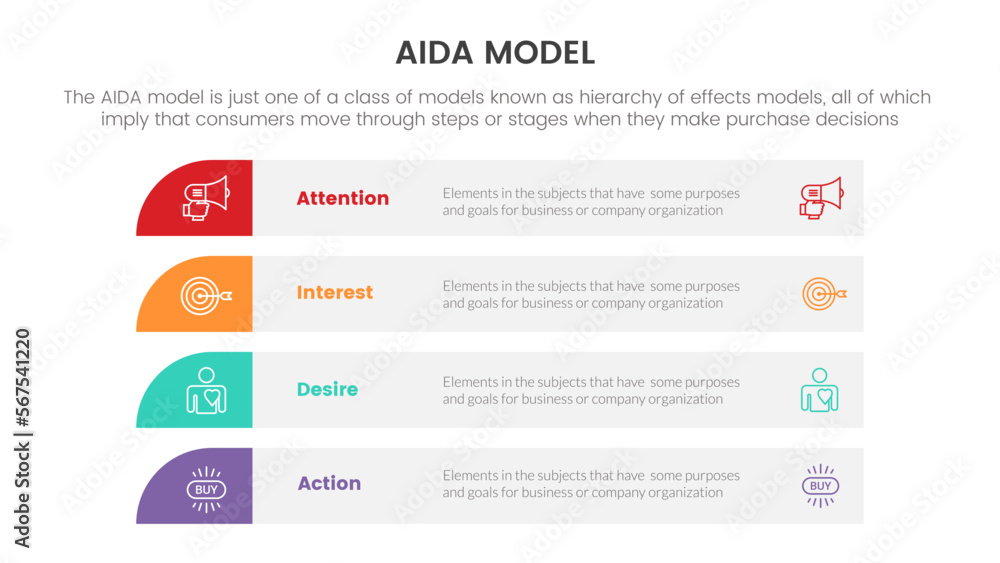 AIDA MODEL

The AIDA model is just one of a class of models known as hierarchy of effects models, all of which imply that consumers move through steps or stages when they make purchase decisions

Attention
Elements in the subjects that have some purposes and goals for business or company organization

Interest
Elements in the subjects that have some purposes and goals for business or company organization

Desire
Elements in the subjects that have some purposes and goals for business or company organization

BUY
Action
Elements in the subjects that have some purposes and goals for business or company organization
BUY

Adobe Stock | #567541220